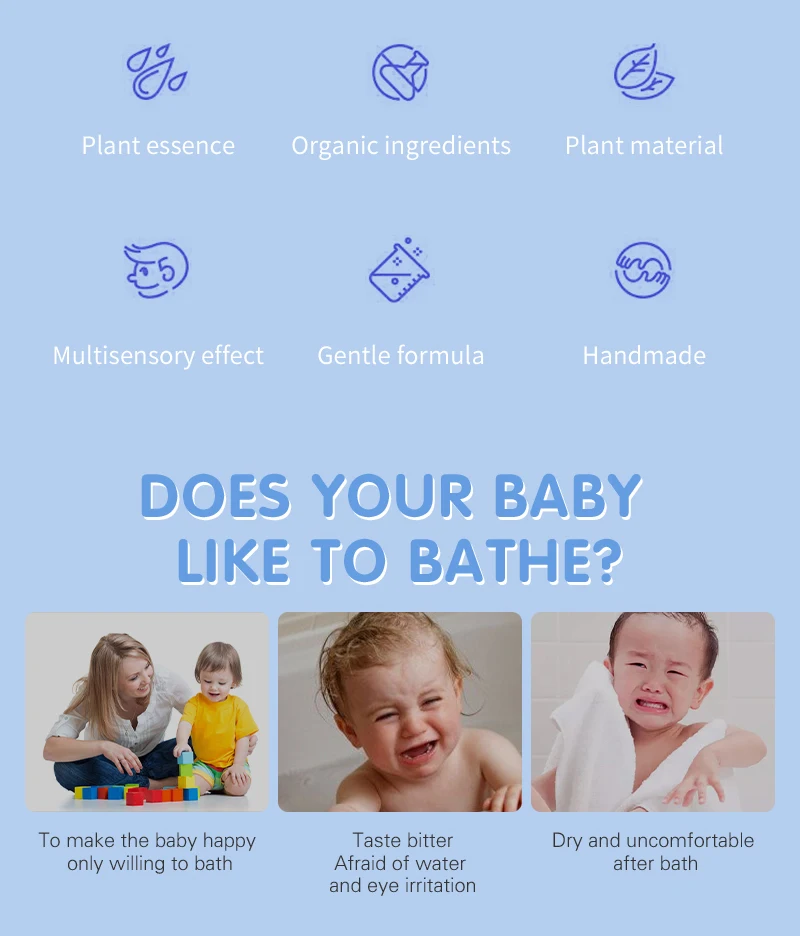 Plant essence

Organic ingredients

Plant material

Multisensory effect

Gentle formula

Handmade

DOES YOUR BABY LIKE TO BATHE?

To make the baby happy only willing to bath

Taste bitter
Afraid of water
and eye irritation

Dry and uncomfortable after bath